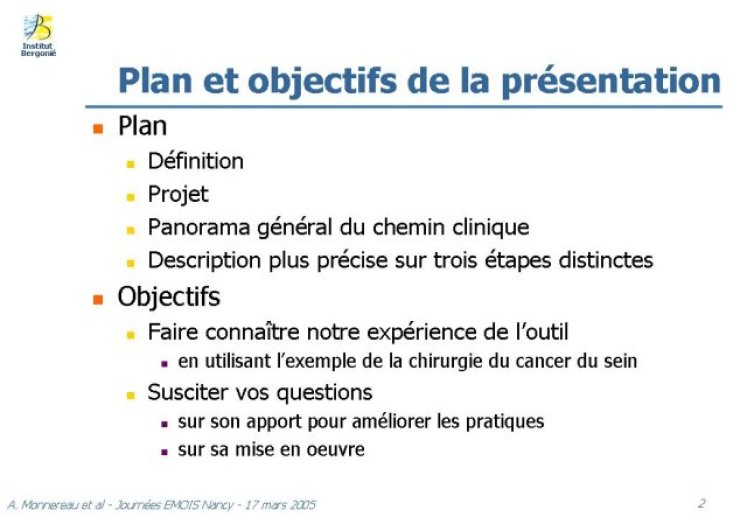 Institut Bergonié

Plan et objectifs de la présentation

Plan
Définition
Projet
Panorama général du chemin clinique
Description plus précise sur trois étapes distinctes

Objectifs
Faire connaître notre expérience de l'outil
en utilisant l'exemple de la chirurgie du cancer du sein
Susciter vos questions
sur son apport pour améliorer les pratiques
sur sa mise en oeuvre

A. Monnereau et al - Journées EMOIS Nancy - 17 mars 2005

2